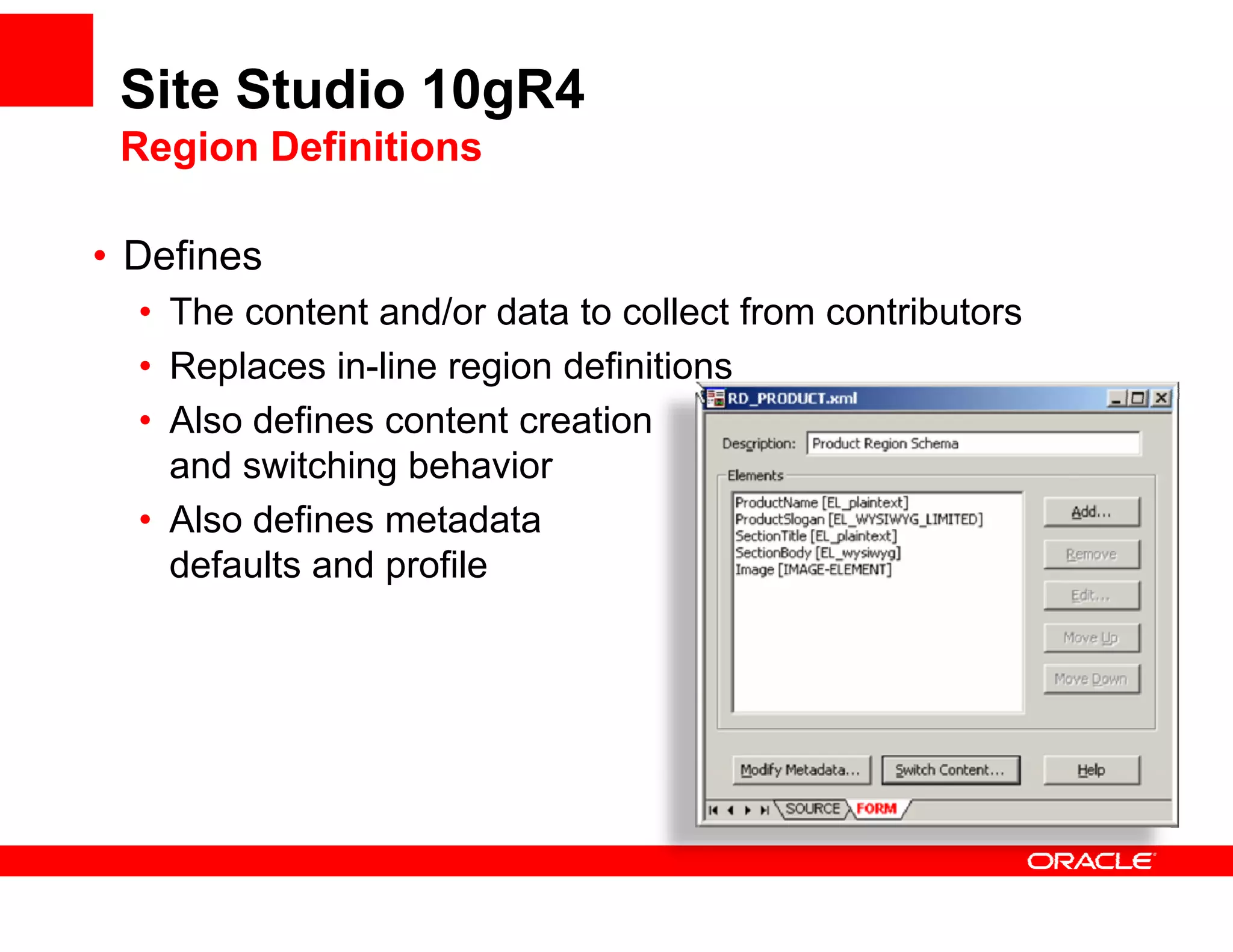 Site Studio 10gR4
Region Definitions

• Defines
  • The content and/or data to collect from contributors
  • Replaces in-line region definitions
  • Also defines content creation and switching behavior
  • Also defines metadata defaults and profile

RD_PRODUCT.xml

Description: Product Region Schema

Elements
ProductName [EL_plaintext]
ProductSlogan [EL_WYSIWYG_LIMITED]
SectionTitle [EL_plaintext]
SectionBody [EL_wysiwyg]
Image [IMAGE-ELEMENT]

Add...
Remove
Edit...
Move Up
Move Down

Modify Metadata...
Switch Content...
Help

SOURCE
FORM

ORACLE